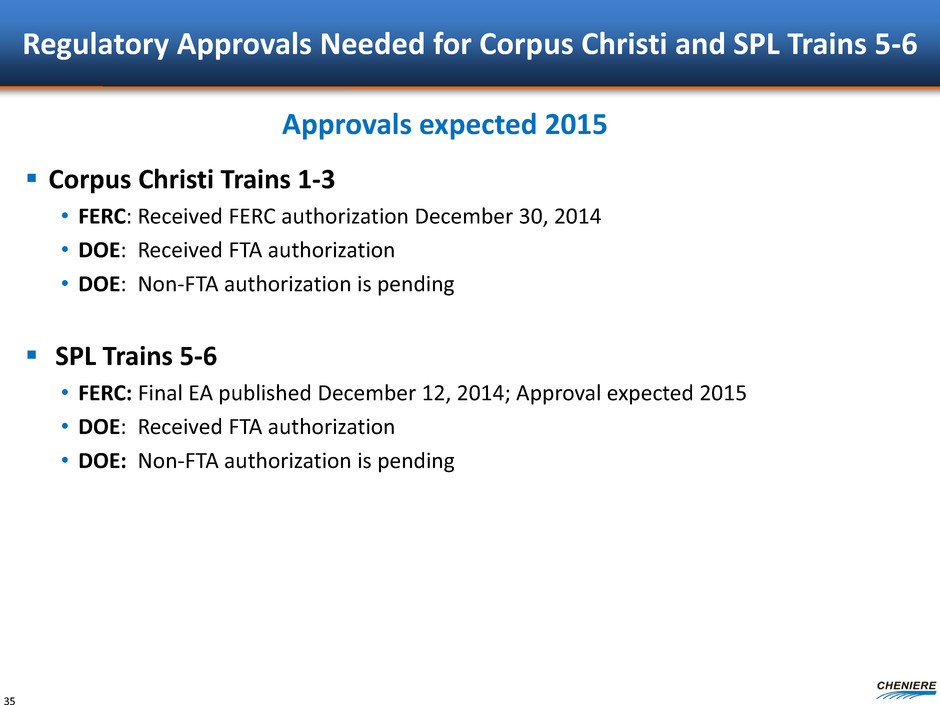 Regulatory Approvals Needed for Corpus Christi and SPL Trains 5-6

Approvals expected 2015

▪ Corpus Christi Trains 1-3
• FERC: Received FERC authorization December 30, 2014
• DOE: Received FTA authorization
• DOE: Non-FTA authorization is pending

▪ SPL Trains 5-6
• FERC: Final EA published December 12, 2014; Approval expected 2015
• DOE: Received FTA authorization
• DOE: Non-FTA authorization is pending

35

CHENIERE